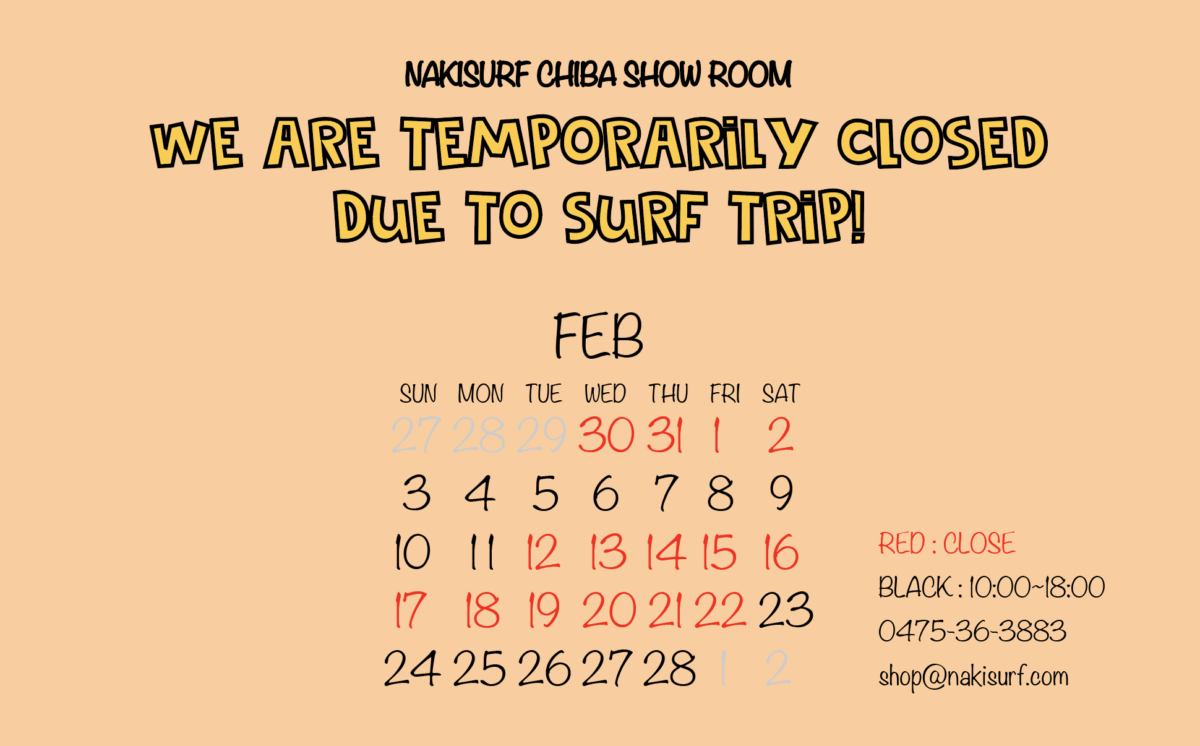 NAKISURF CHIBA SHOW ROOM

WE ARE TEMPORARILY CLOSED DUE TO SURF TRIP!

FEB

| SUN | MON | TUE | WED | THU | FRI | SAT |
|---|---|---|---|---|---|---|
| 27 | 28 | 29 | 30 | 31 | 1 | 2 |
| 3 | 4 | 5 | 6 | 7 | 8 | 9 |
| 10 | 11 | 12 | 13 | 14 | 15 | 16 |
| 17 | 18 | 19 | 20 | 21 | 22 | 23 |
| 24 | 25 | 26 | 27 | 28 | 1 | 2 |

RED : CLOSE
BLACK : 10:00~18:00
0475-36-3883
shop@nakisurf.com